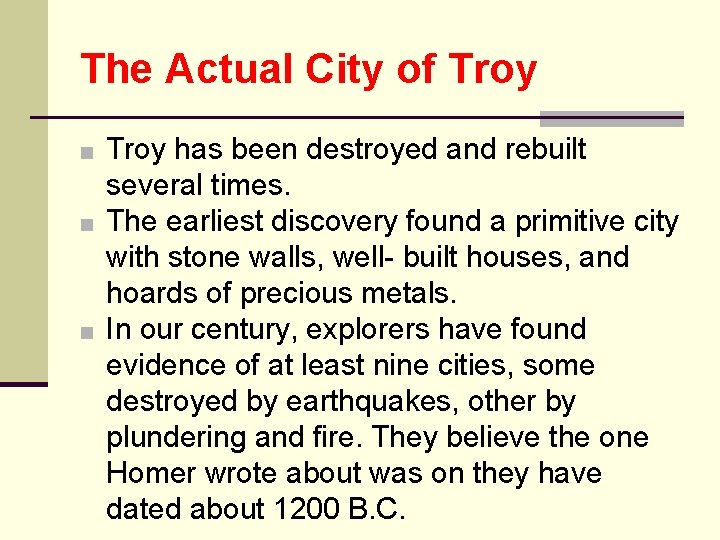 The Actual City of Troy

■ Troy has been destroyed and rebuilt several times.
■ The earliest discovery found a primitive city with stone walls, well- built houses, and hoards of precious metals.
■ In our century, explorers have found evidence of at least nine cities, some destroyed by earthquakes, other by plundering and fire. They believe the one Homer wrote about was on they have dated about 1200 B.C.